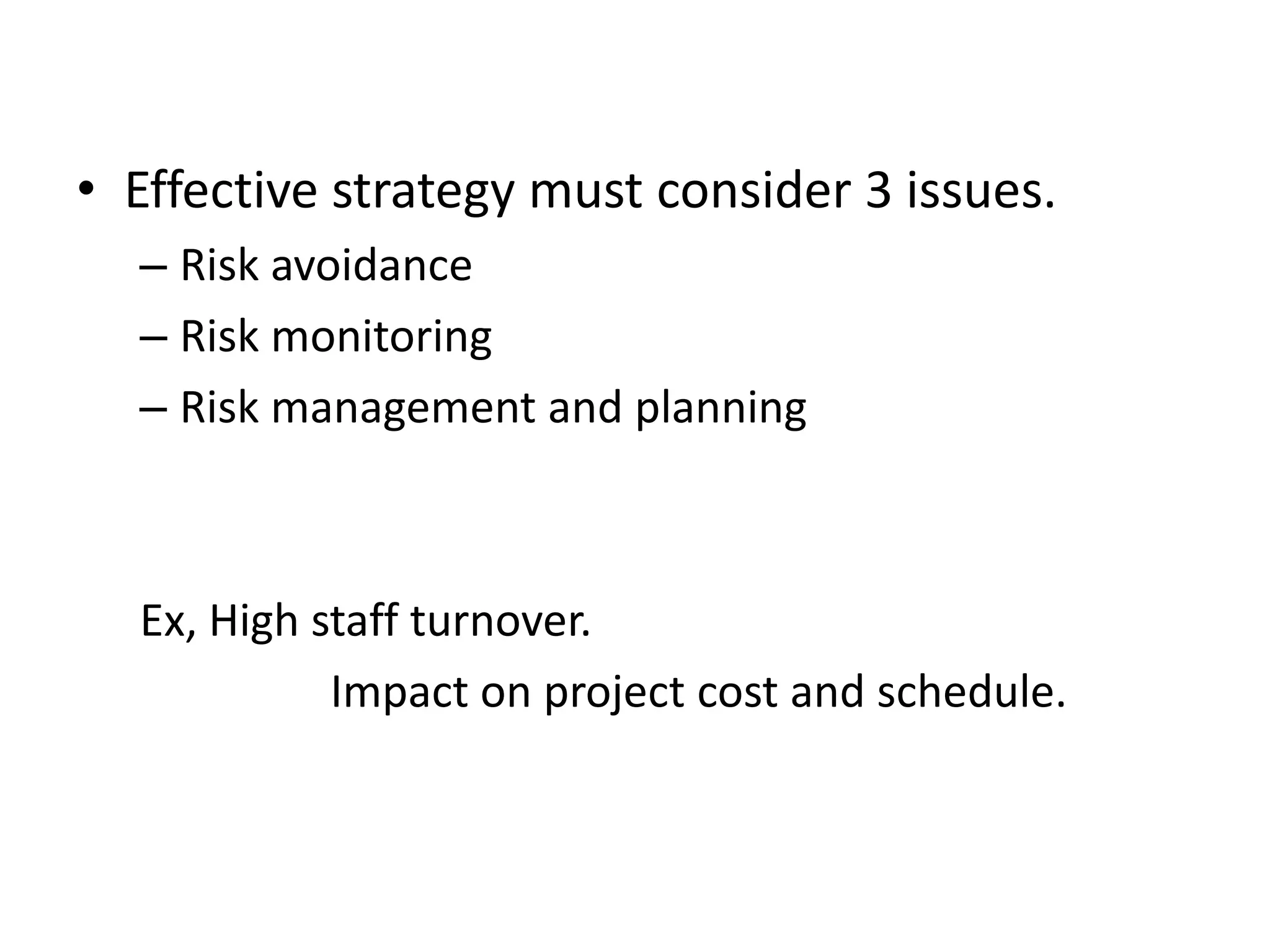 • Effective strategy must consider 3 issues.
– Risk avoidance
– Risk monitoring
– Risk management and planning

Ex, High staff turnover.

Impact on project cost and schedule.